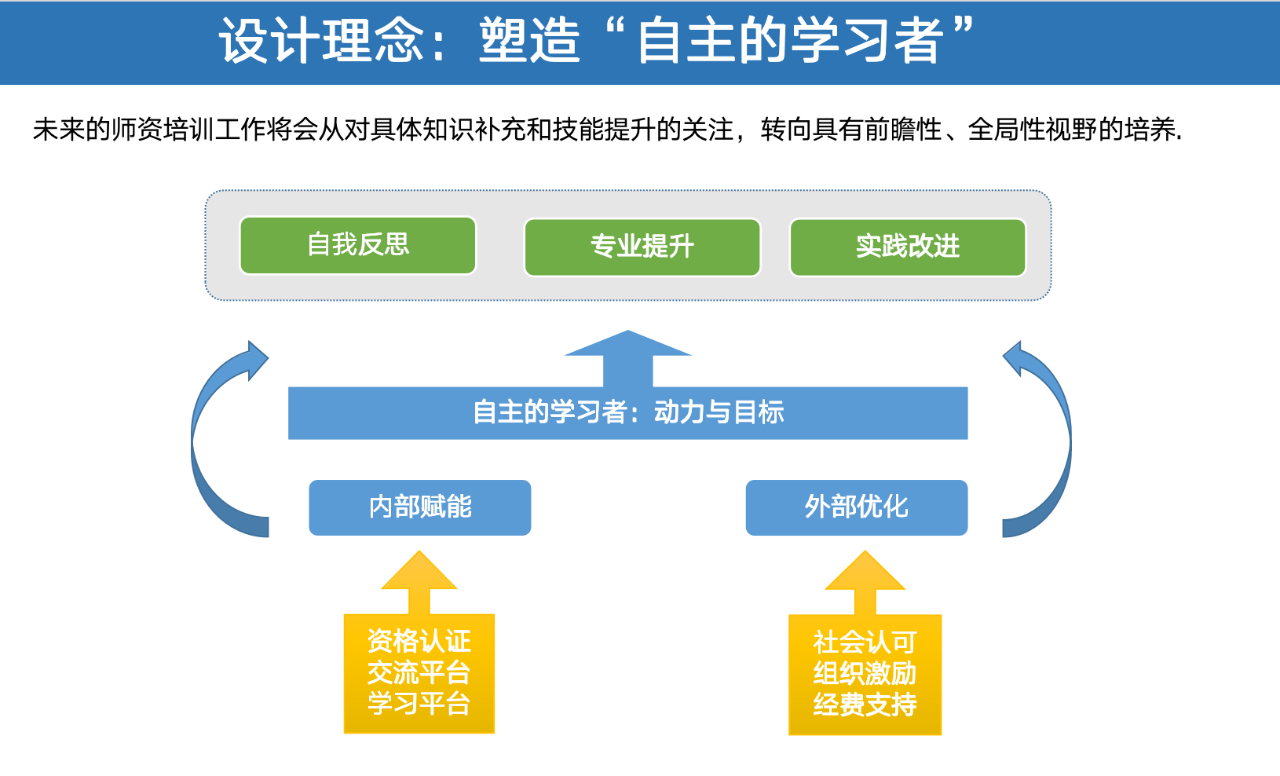 设计理念：塑造“自主的学习者”

未来的师资培训工作将会从对具体知识补充和技能提升的关注，转向具有前瞻性、全局性视野的培养.

自我反思

专业提升

实践改进

自主的学习者：动力与目标

内部赋能

外部优化

资格认证
交流平台
学习平台

社会认可
组织激励
经费支持